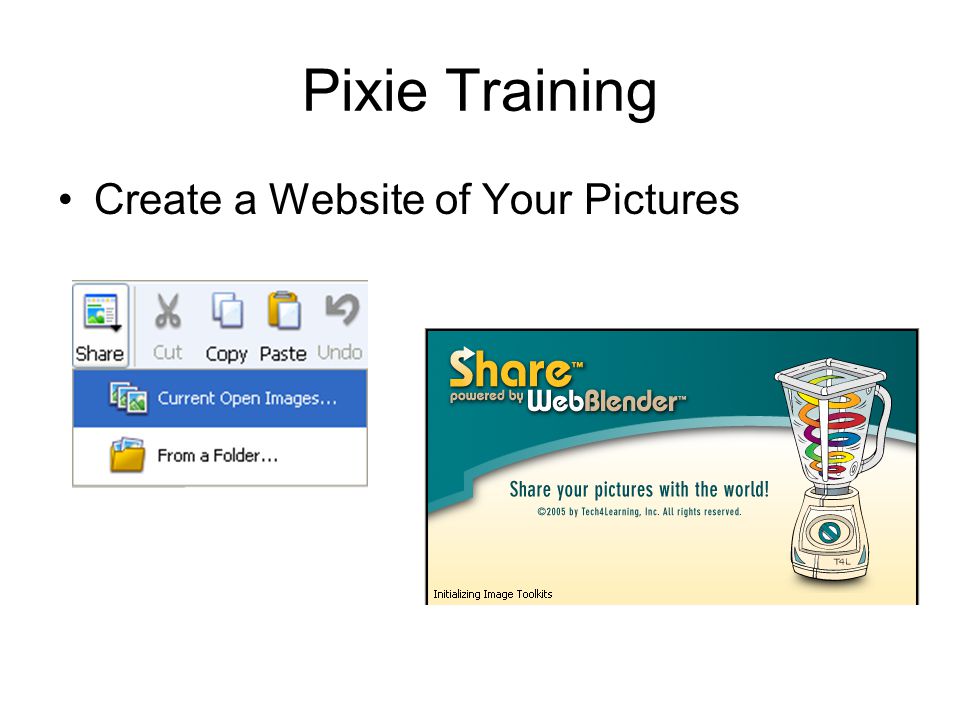 Pixie Training

• Create a Website of Your Pictures

Share Cut Copy Paste Undo

Current Open Images...

From a Folder...

Share™ powered by WebBlender™

Share your pictures with the world!

©2005 by Tech4Learning, Inc. All rights reserved.

T4L

Initializing Image Toolkits